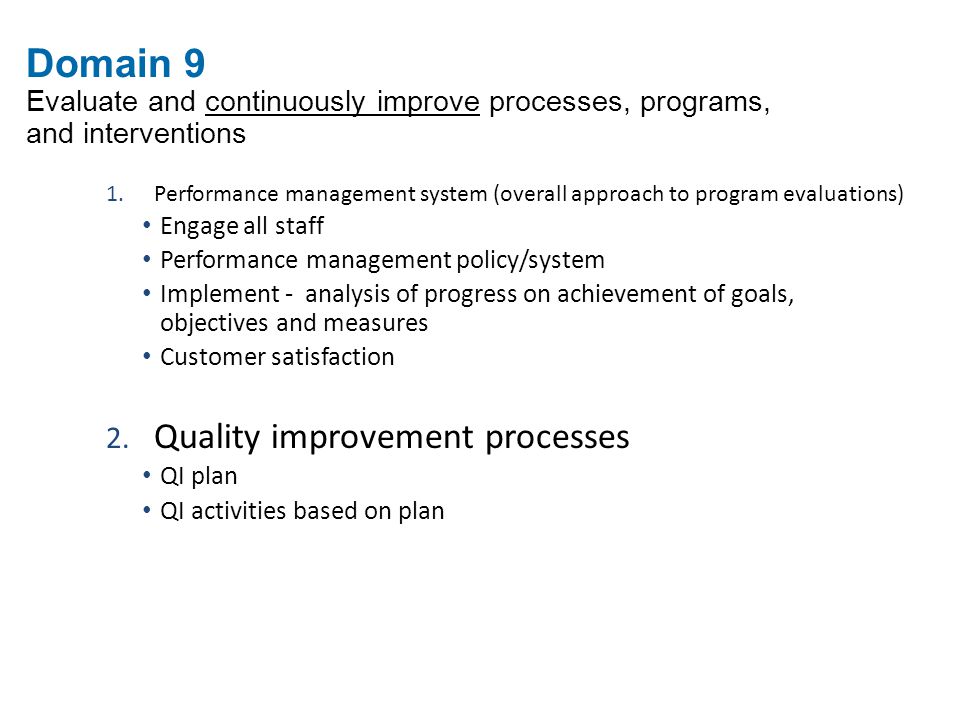 Domain 9
Evaluate and continuously improve processes, programs, and interventions

1. Performance management system (overall approach to program evaluations)
• Engage all staff
• Performance management policy/system
• Implement - analysis of progress on achievement of goals, objectives and measures
• Customer satisfaction

2. Quality improvement processes
• QI plan
• QI activities based on plan